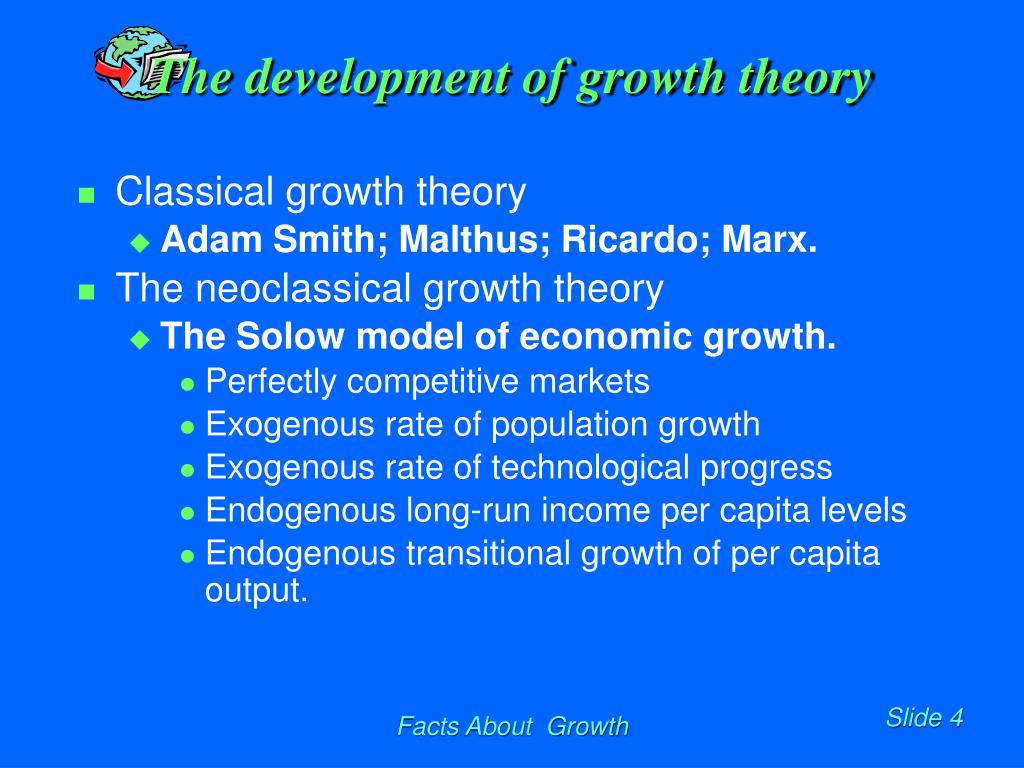 The development of growth theory

Classical growth theory

Adam Smith; Malthus; Ricardo; Marx.

The neoclassical growth theory

The Solow model of economic growth.

Perfectly competitive markets

Exogenous rate of population growth

Exogenous rate of technological progress

Endogenous long-run income per capita levels

Endogenous transitional growth of per capita output.

Facts About Growth

Slide 4